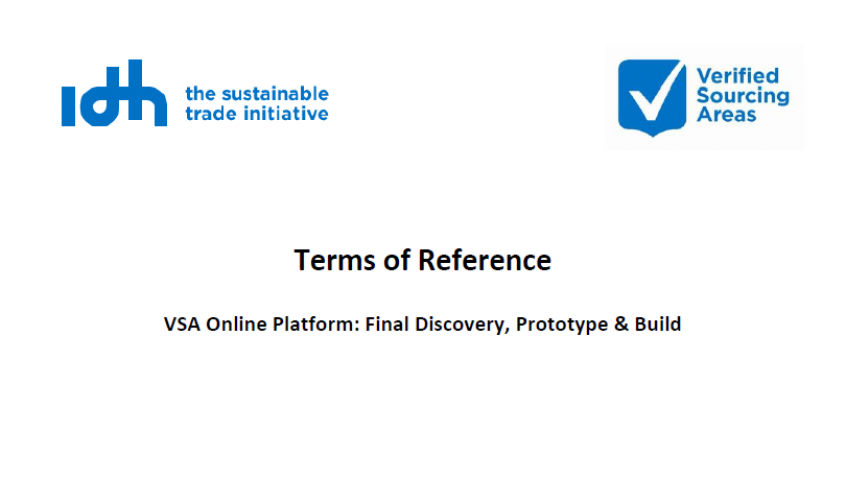 idh the sustainable trade initiative

Verified Sourcing Areas

Terms of Reference

VSA Online Platform: Final Discovery, Prototype & Build